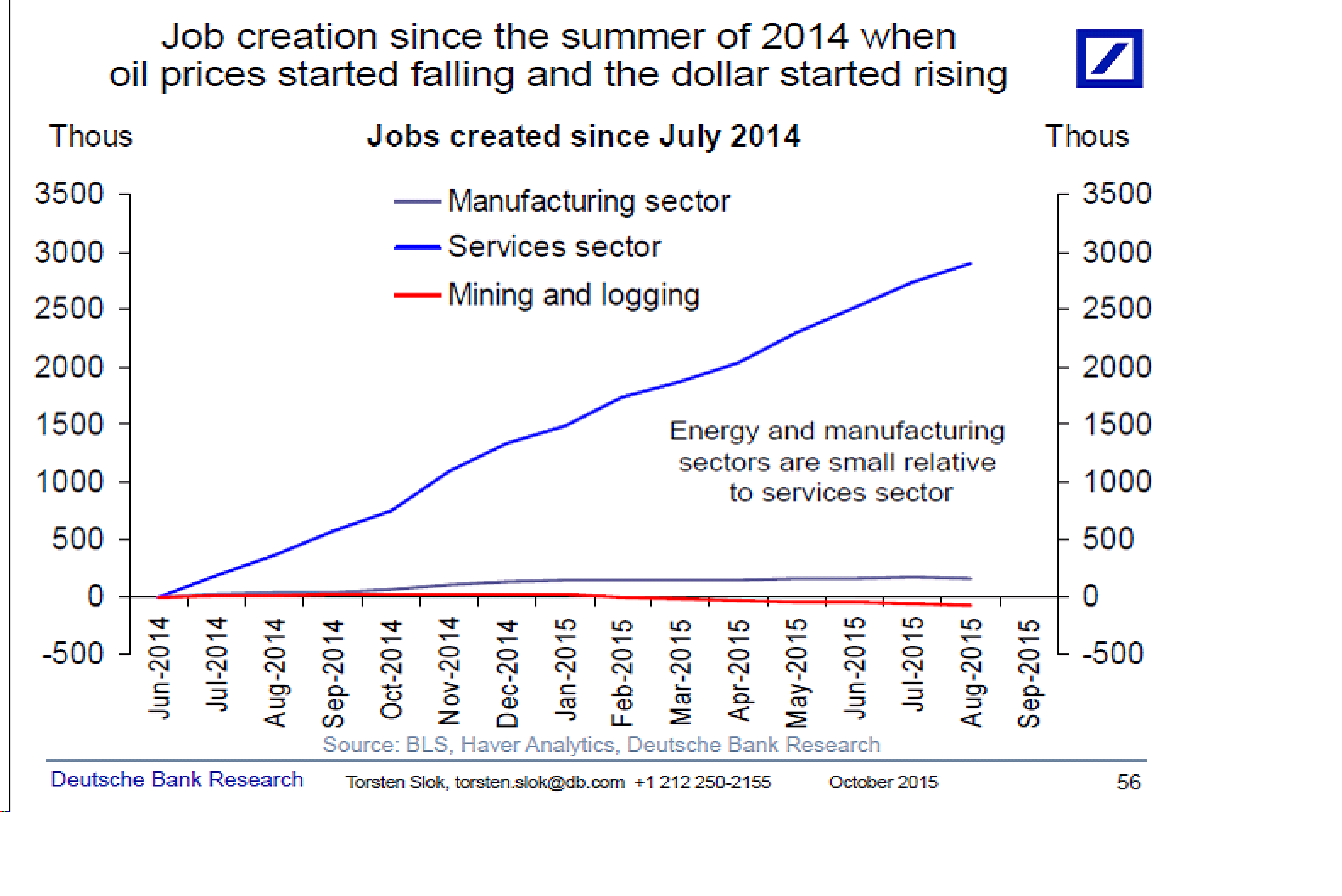 Job creation since the summer of 2014 when oil prices started falling and the dollar started rising

Thous

Jobs created since July 2014

Thous

3500
3000
2500
2000
1500
1000
500
0
-500

Manufacturing sector
Services sector
Mining and logging

Energy and manufacturing sectors are small relative to services sector

3500
3000
2500
2000
1500
1000
500
0
-500

Jun-2014
Jul-2014
Aug-2014
Sep-2014
Oct-2014
Nov-2014
Dec-2014
Jan-2015
Feb-2015
Mar-2015
Apr-2015
May-2015
Jun-2015
Jul-2015
Aug-2015
Sep-2015

Source: BLS, Haver Analytics, Deutsche Bank Research

Deutsche Bank Research
Torsten Slok, torsten.slok@db.com +1 212 250-2155
October 2015
56